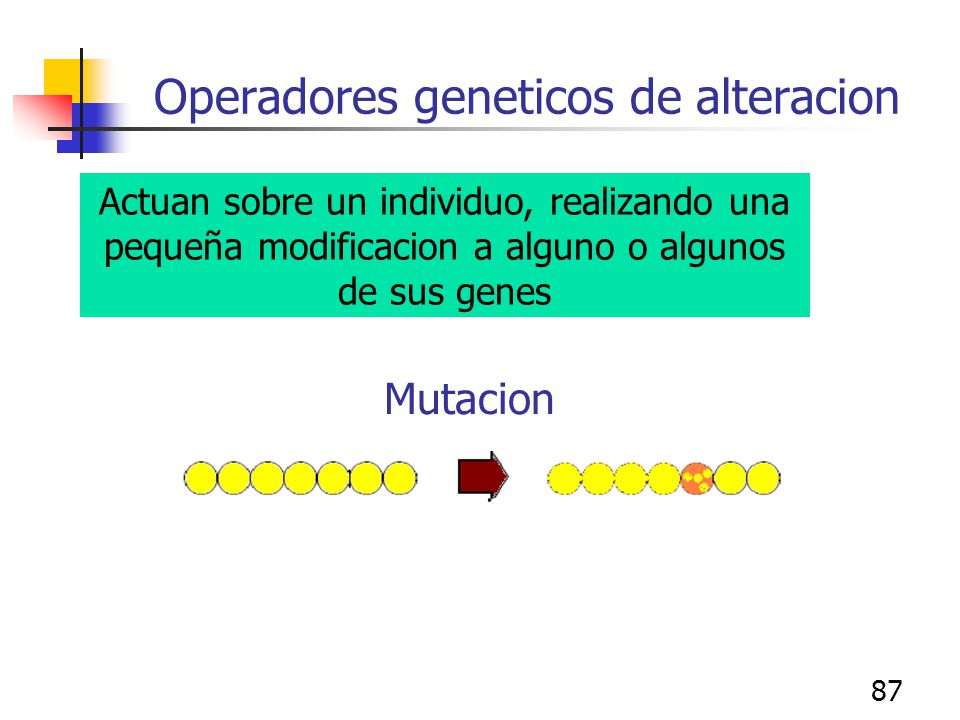 Operadores geneticos de alteracion

Actuan sobre un individuo, realizando una pequeña modificacion a alguno o algunos de sus genes

Mutacion

87